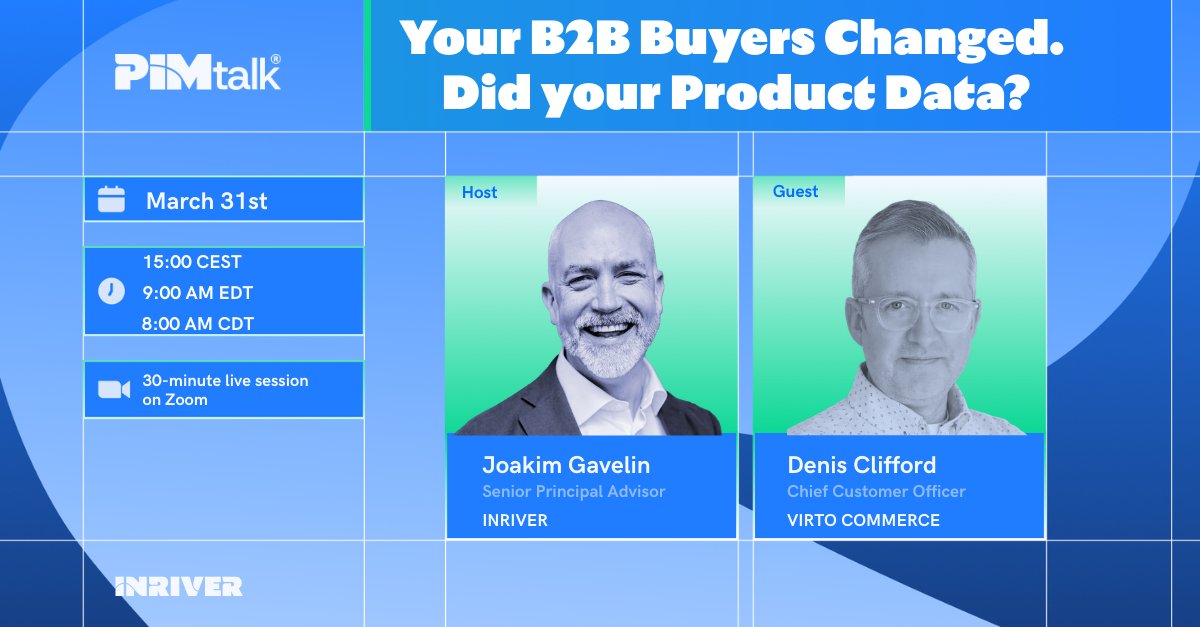 PIMtalk®

Your B2B Buyers Changed. Did your Product Data?

March 31st

15:00 CEST
9:00 AM EDT
8:00 AM CDT

30-minute live session on Zoom

Host

Joakim Gavelin
Senior Principal Advisor
INRIVER

Guest

Denis Clifford
Chief Customer Officer
VIRTO COMMERCE

INRIVER